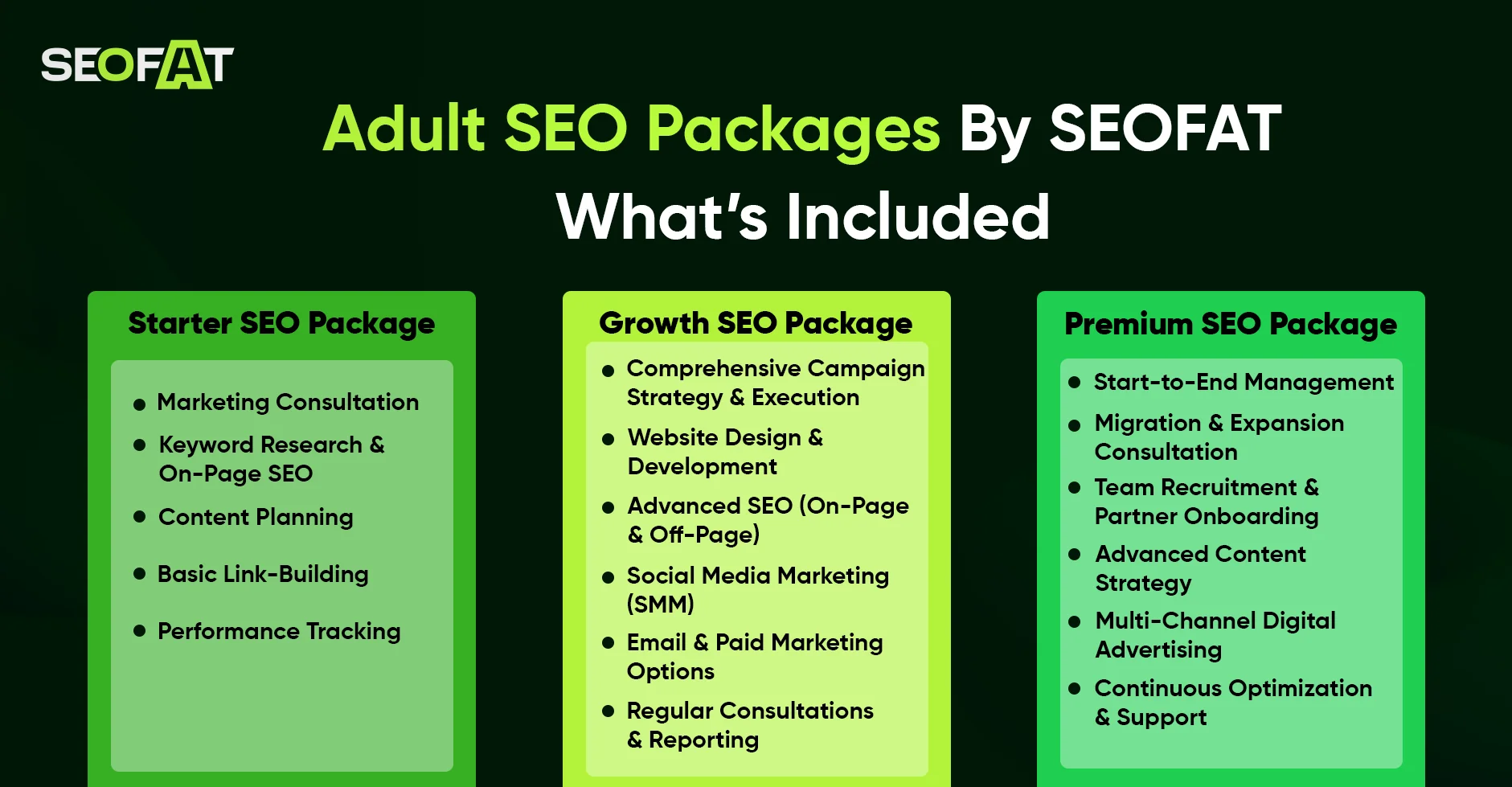 SEOFAT

Adult SEO Packages By SEOFAT
What's Included

Starter SEO Package

- Marketing Consultation
- Keyword Research & On-Page SEO
- Content Planning
- Basic Link-Building
- Performance Tracking

Growth SEO Package

- Comprehensive Campaign Strategy & Execution
- Website Design & Development
- Advanced SEO (On-Page & Off-Page)
- Social Media Marketing (SMM)
- Email & Paid Marketing Options
- Regular Consultations & Reporting

Premium SEO Package

- Start-to-End Management
- Migration & Expansion Consultation
- Team Recruitment & Partner Onboarding
- Advanced Content Strategy
- Multi-Channel Digital Advertising
- Continuous Optimization & Support